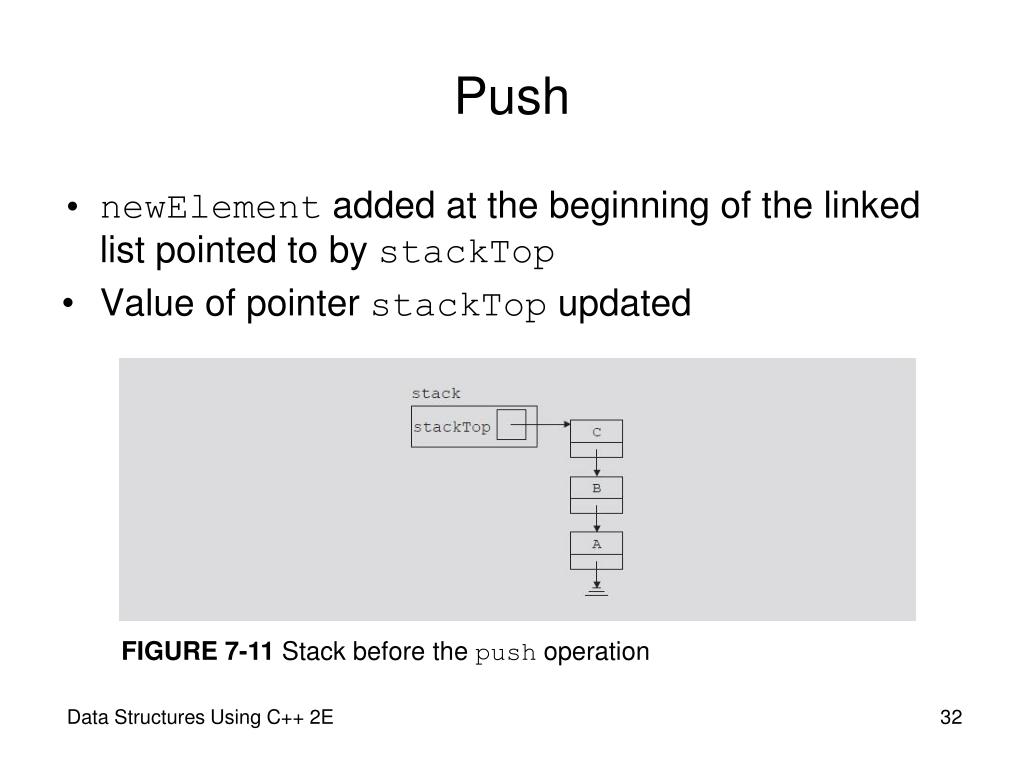 Push

• newElement added at the beginning of the linked list pointed to by stackTop
• Value of pointer stackTop updated

stack
stackTop
C
B
A

FIGURE 7-11 Stack before the push operation

Data Structures Using C++ 2E

32